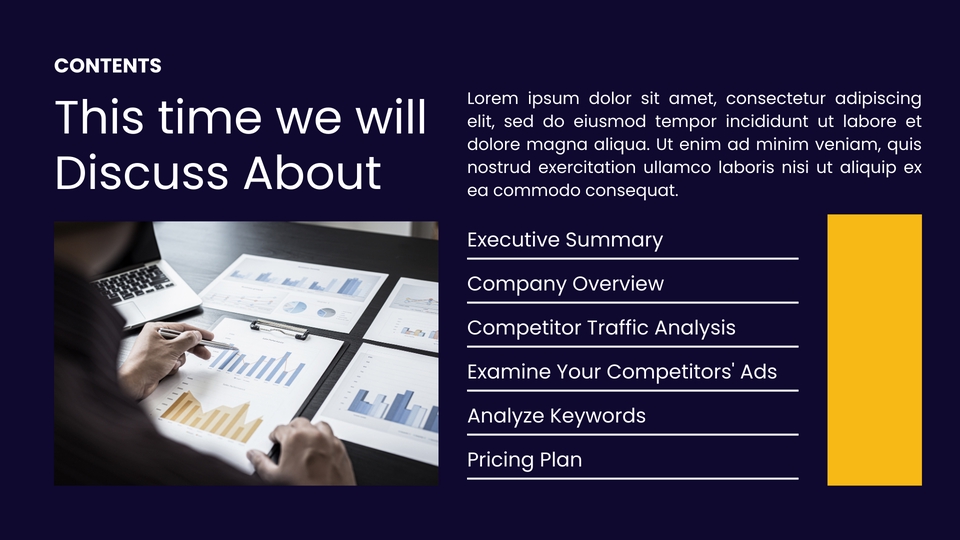 CONTENTS

This time we will Discuss About

Lorem ipsum dolor sit amet, consectetur adipiscing elit, sed do eiusmod tempor incididunt ut labore et dolore magna aliqua. Ut enim ad minim veniam, quis nostrud exercitation ullamco laboris nisi ut aliquip ex ea commodo consequat.

Executive Summary

Company Overview

Competitor Traffic Analysis

Examine Your Competitors' Ads

Analyze Keywords

Pricing Plan